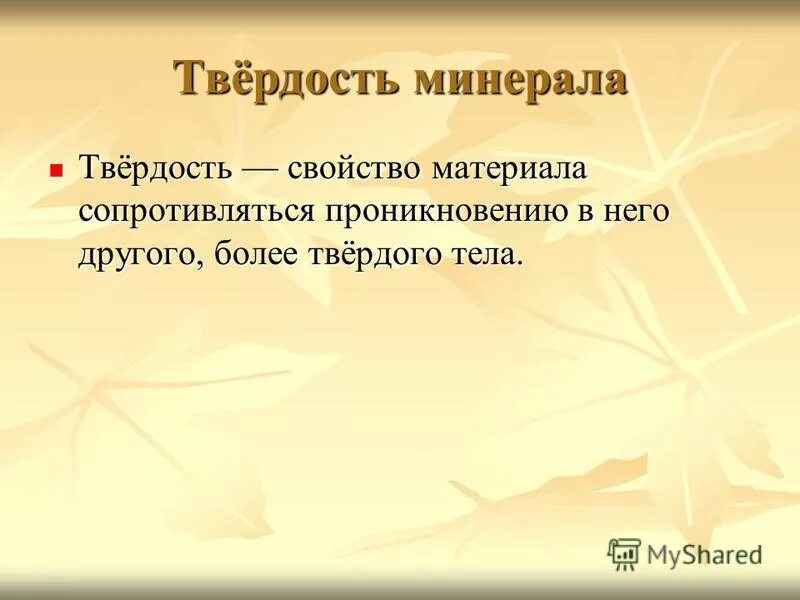 Твёрдость минерала

Твёрдость — свойство материала сопротивляться проникновению в него другого, более твёрдого тела.

MyShared